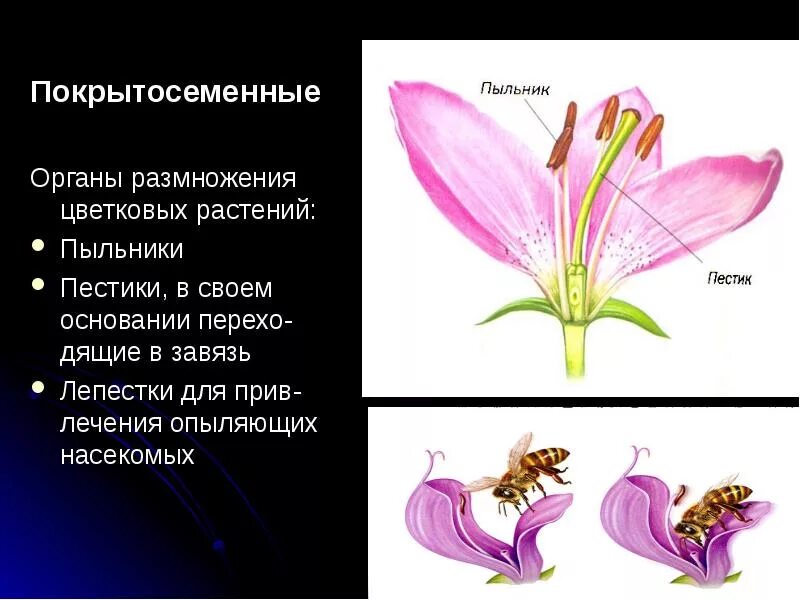 Покрытосеменные

Органы размножения цветковых растений:

- Пыльники
- Пестики, в своем основании переходящие в завязь
- Лепестки для привлечения опыляющих насекомых

Пыльник

Пестик